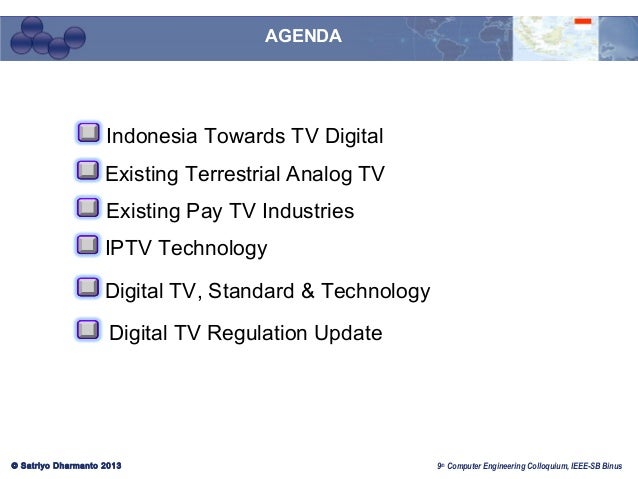 AGENDA

Indonesia Towards TV Digital

Existing Terrestrial Analog TV

Existing Pay TV Industries

IPTV Technology

Digital TV, Standard & Technology

Digital TV Regulation Update

© Satriyo Dharmanto 2013

9th Computer Engineering Colloquium, IEEE-SB Binus